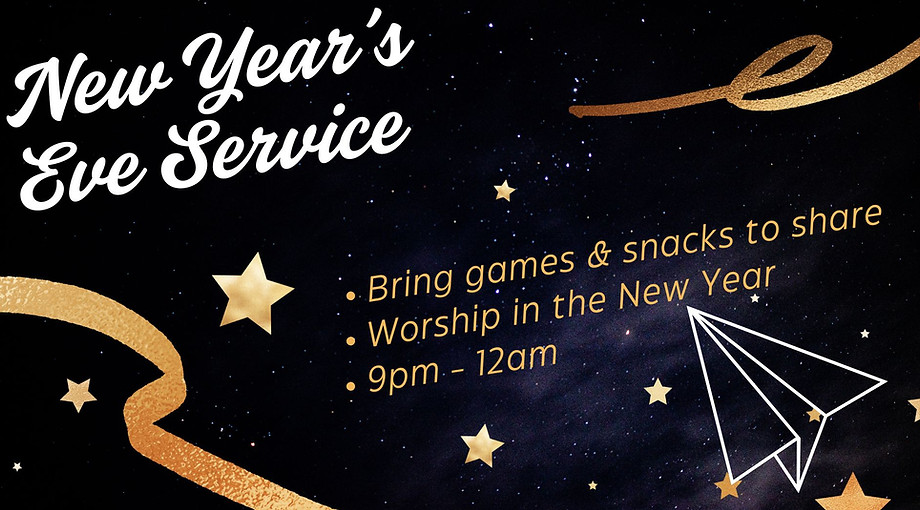 New Year's Eve Service

• Bring games & snacks to share
• Worship in the New Year
• 9pm - 12am